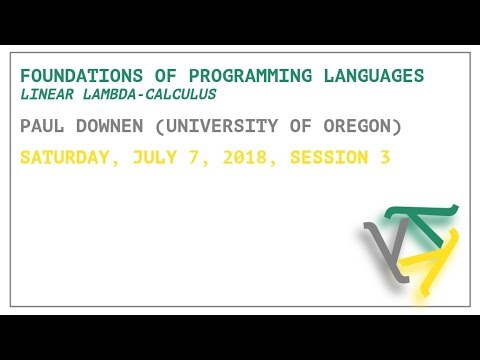 FOUNDATIONS OF PROGRAMMING LANGUAGES
LINEAR LAMBDA-CALCULUS

PAUL DOWNEN (UNIVERSITY OF OREGON)

SATURDAY, JULY 7, 2018, SESSION 3